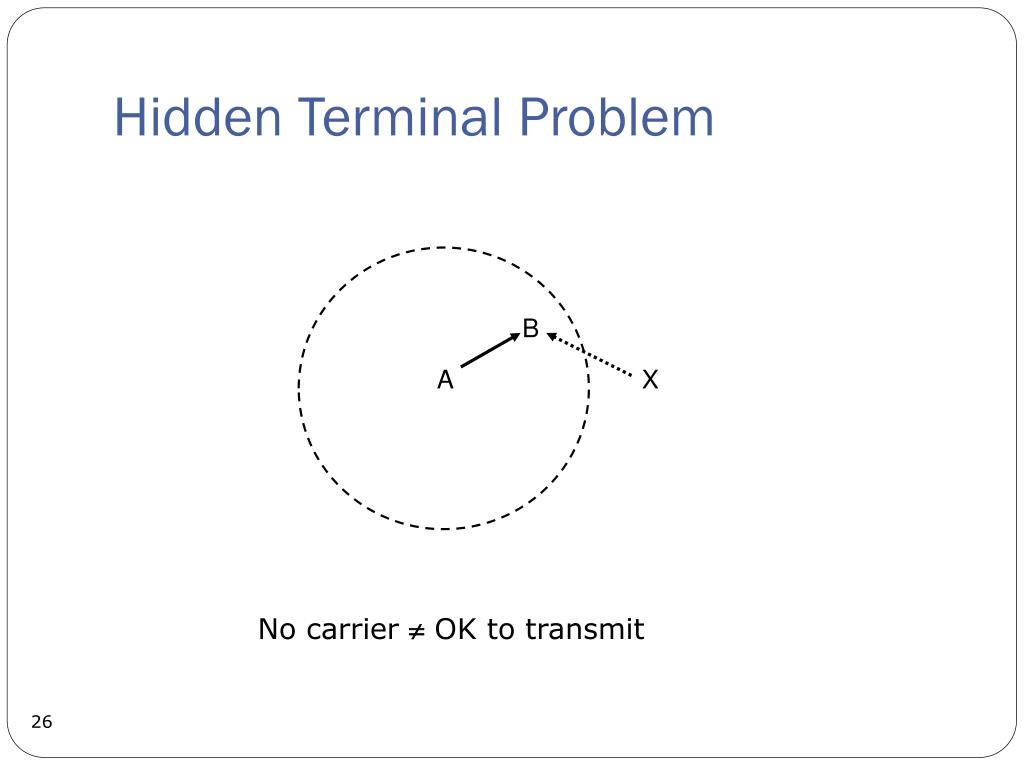 Hidden Terminal Problem

B

A

X

No carrier $\neq$ OK to transmit

26